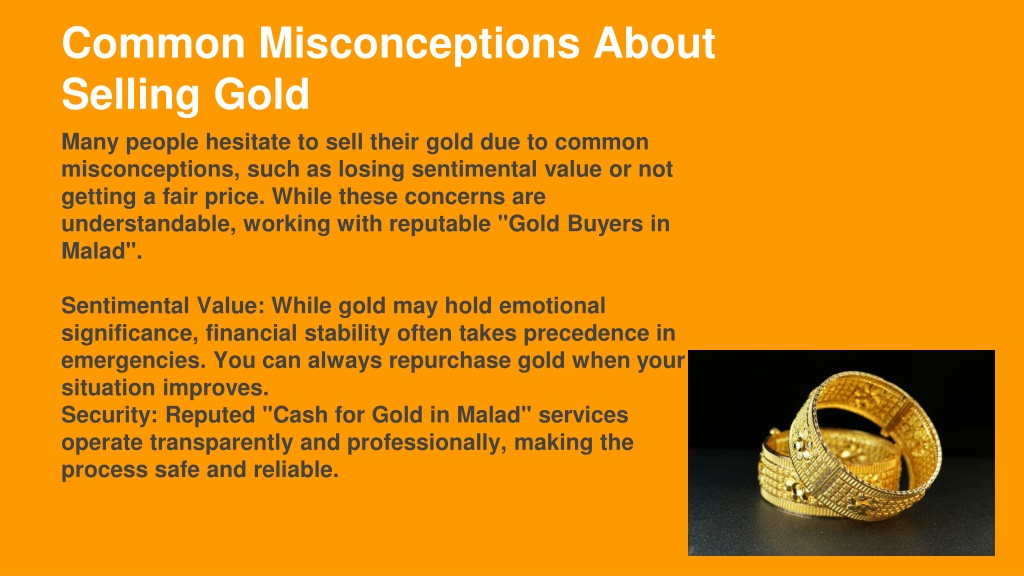 Common Misconceptions About Selling Gold

Many people hesitate to sell their gold due to common misconceptions, such as losing sentimental value or not getting a fair price. While these concerns are understandable, working with reputable "Gold Buyers in Malad".

Sentimental Value: While gold may hold emotional significance, financial stability often takes precedence in emergencies. You can always repurchase gold when your situation improves.
Security: Reputed "Cash for Gold in Malad" services operate transparently and professionally, making the process safe and reliable.